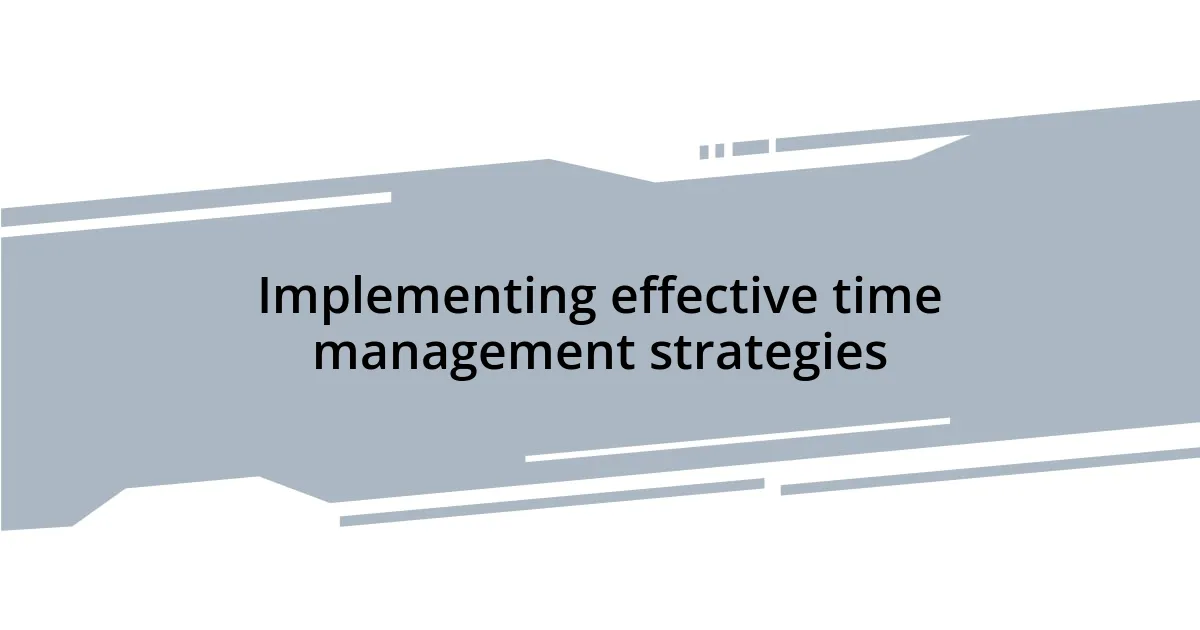 Implementing effective time management strategies